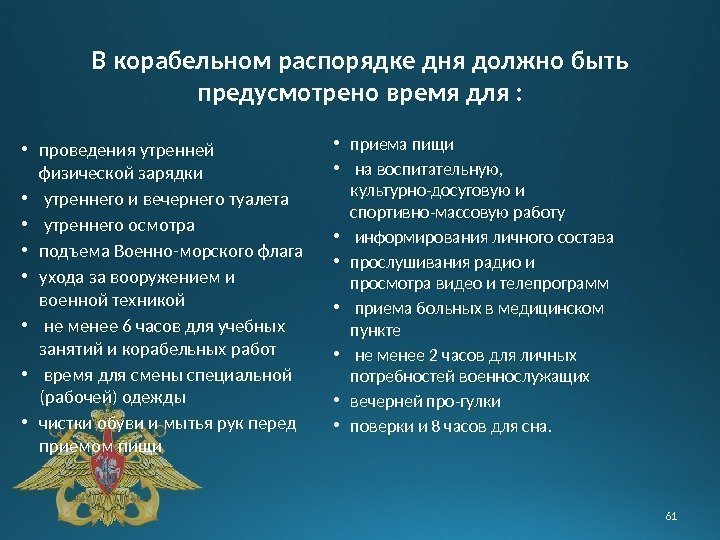 В корабельном распорядке дня должно быть предусмотрено время для :

• проведения утренней физической зарядки
• утреннего и вечернего туалета
• утреннего осмотра
• подъема Военно-морского флага
• ухода за вооружением и военной техникой
• не менее 6 часов для учебных занятий и корабельных работ
• время для смены специальной (рабочей) одежды
• чистки обуви и мытья рук перед приемом пищи

• приема пищи
• на воспитательную, культурно-досуговую и спортивно-массовую работу
• информирования личного состава
• прослушивания радио и просмотра видео и телепрограмм
• приема больных в медицинском пункте
• не менее 2 часов для личных потребностей военнослужащих
• вечерней про-гулки
• поверки и 8 часов для сна.

61